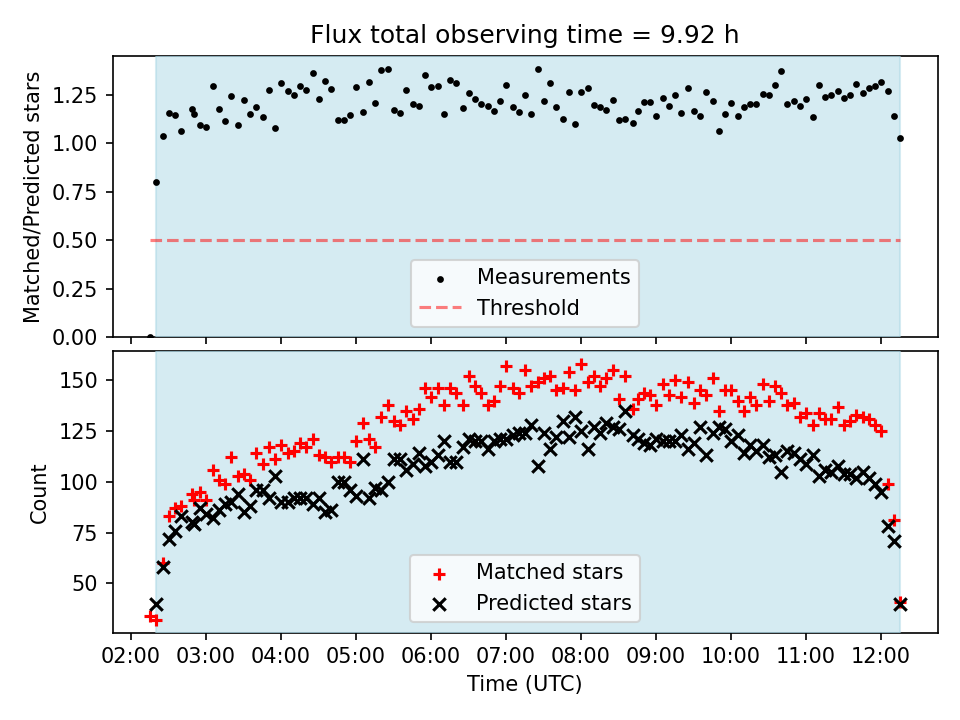 Flux total observing time = 9.92 h

Matched/Predicted stars

1.25
1.00
0.75
0.50
0.25
0.00

Measurements
Threshold

Count

150
125
100
75
50

Matched stars
Predicted stars

02:00 03:00 04:00 05:00 06:00 07:00 08:00 09:00 10:00 11:00 12:00

Time (UTC)